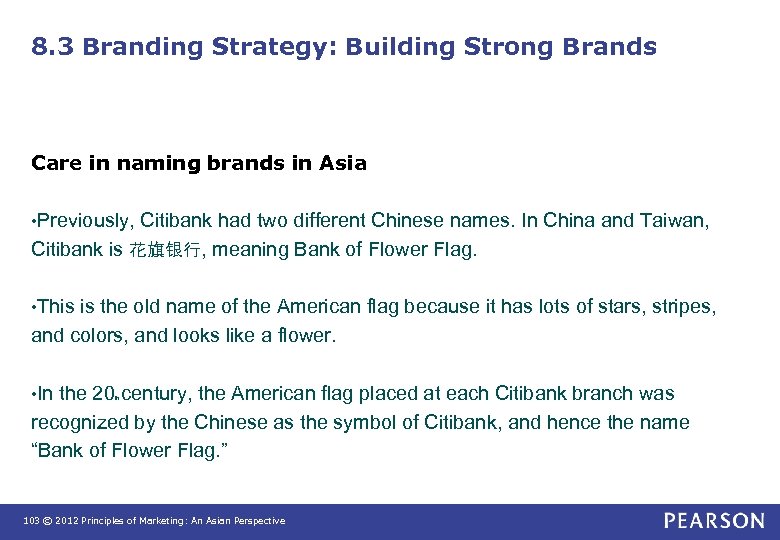 8.3 Branding Strategy: Building Strong Brands

Care in naming brands in Asia

•Previously, Citibank had two different Chinese names. In China and Taiwan, Citibank is 花旗银行, meaning Bank of Flower Flag.

•This is the old name of the American flag because it has lots of stars, stripes, and colors, and looks like a flower.

•In the 20th century, the American flag placed at each Citibank branch was recognized by the Chinese as the symbol of Citibank, and hence the name "Bank of Flower Flag."

103 © 2012 Principles of Marketing: An Asian Perspective

PEARSON